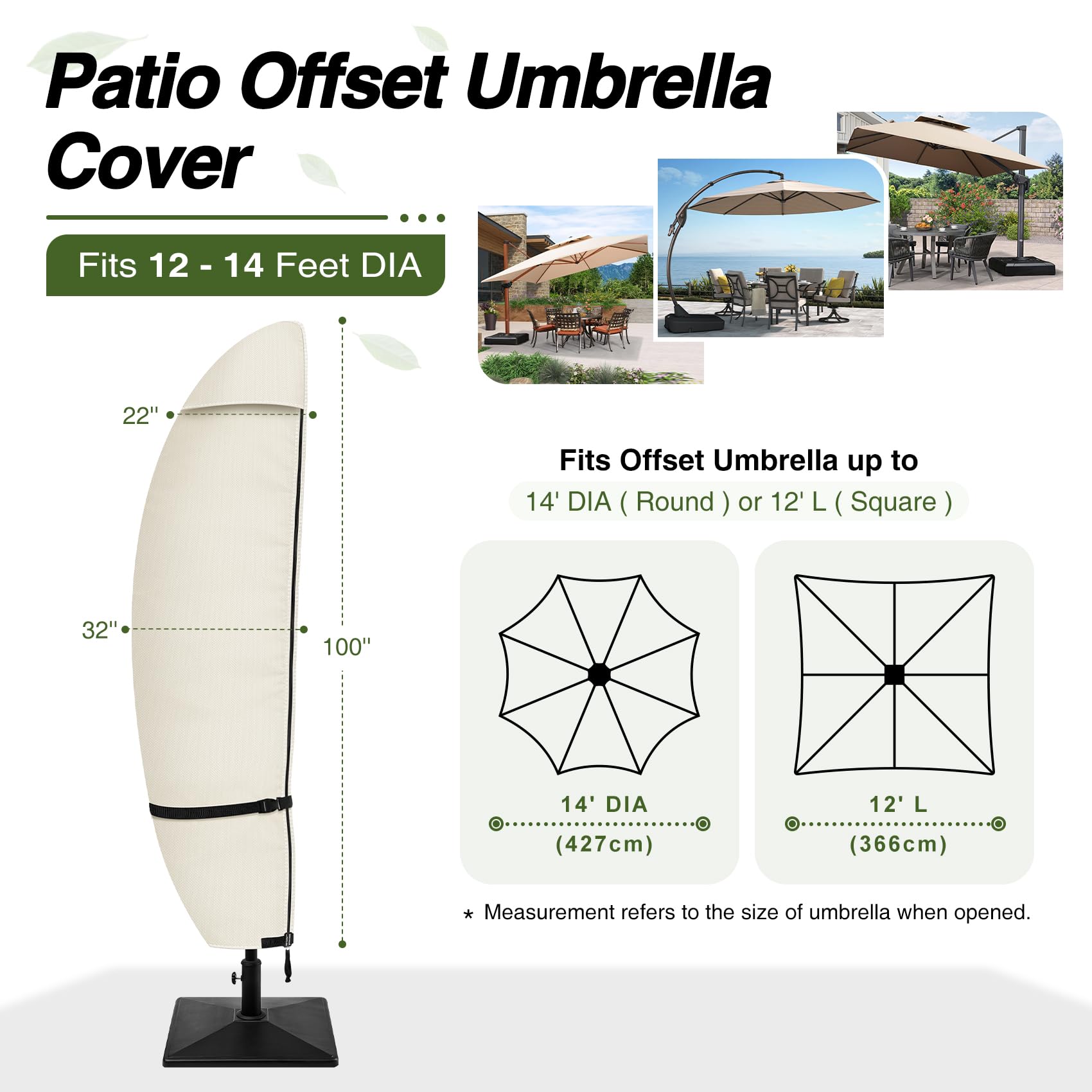 Patio Offset Umbrella Cover

Fits 12 - 14 Feet DIA

22''

32''

100''

Fits Offset Umbrella up to

14' DIA ( Round ) or 12' L ( Square )

14' DIA
(427cm)

12' L
(366cm)

* Measurement refers to the size of umbrella when opened.